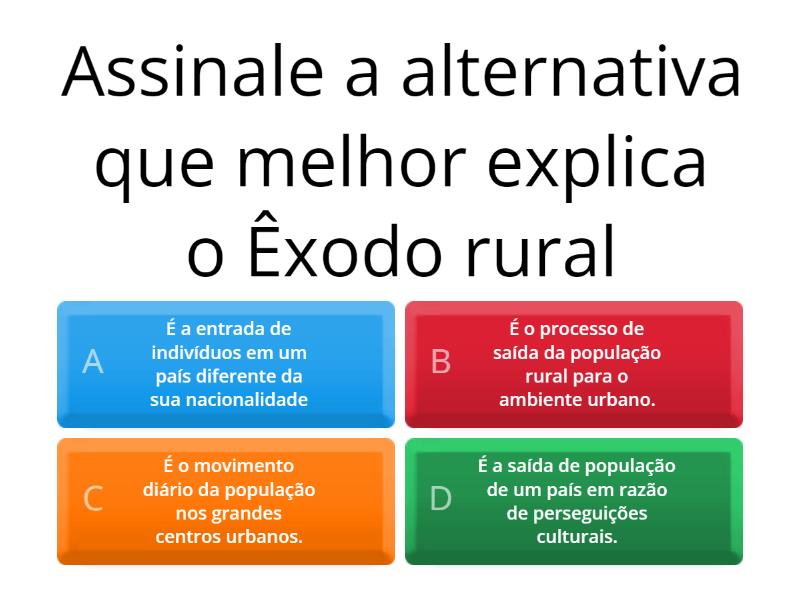 Assinale a alternativa que melhor explica o Êxodo rural

A
É a entrada de indivíduos em um país diferente da sua nacionalidade

B
É o processo de saída da população rural para o ambiente urbano.

C
É o movimento diário da população nos grandes centros urbanos.

D
É a saída de população de um país em razão de perseguições culturais.